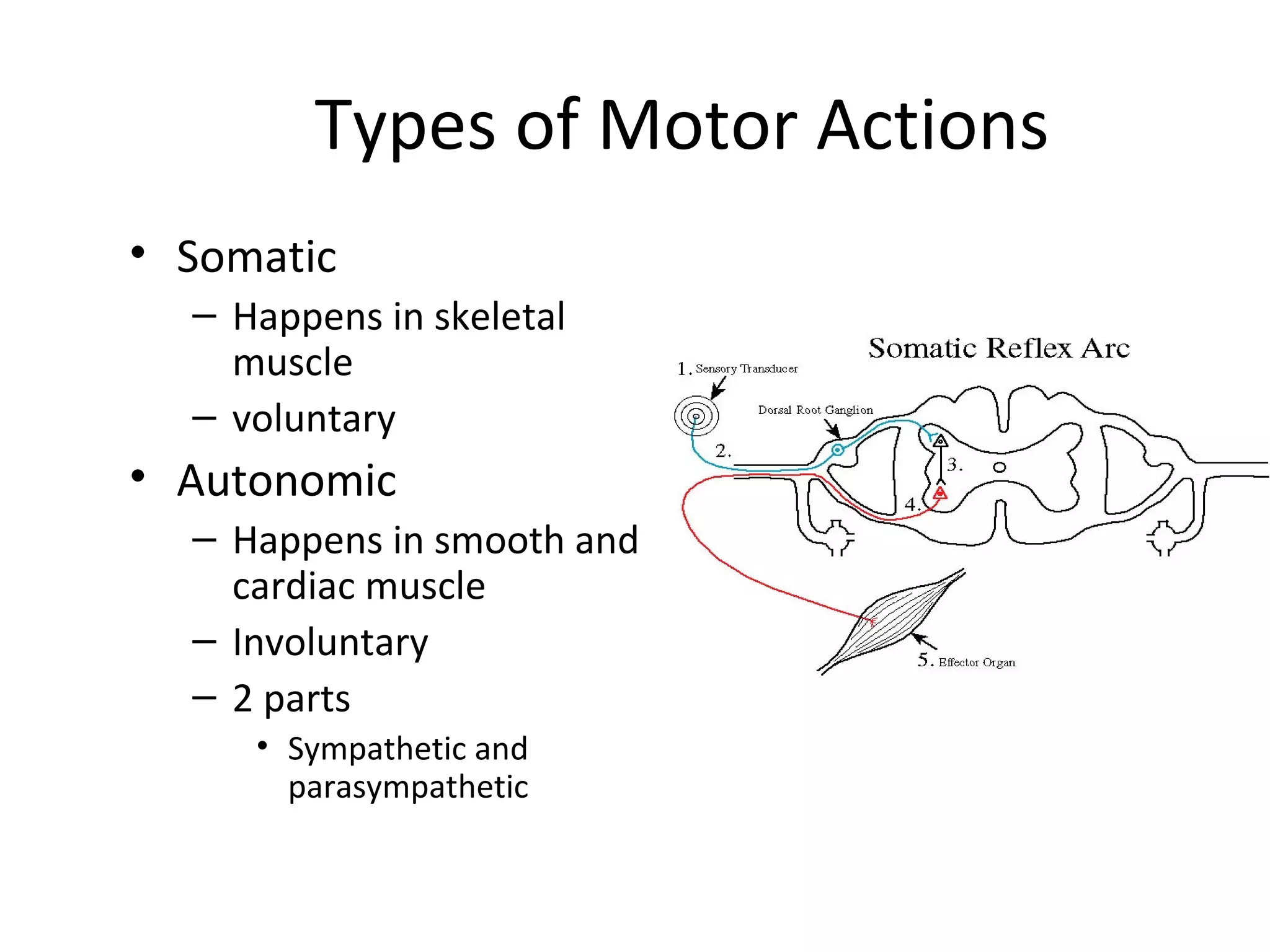 Types of Motor Actions

• Somatic
– Happens in skeletal muscle
– voluntary
• Autonomic
– Happens in smooth and cardiac muscle
– Involuntary
– 2 parts
• Sympathetic and parasympathetic

Somatic Reflex Arc

1. Sensory Transducer

Dorsal Root Ganglion

2.

3.

4.

5. Effector Organ